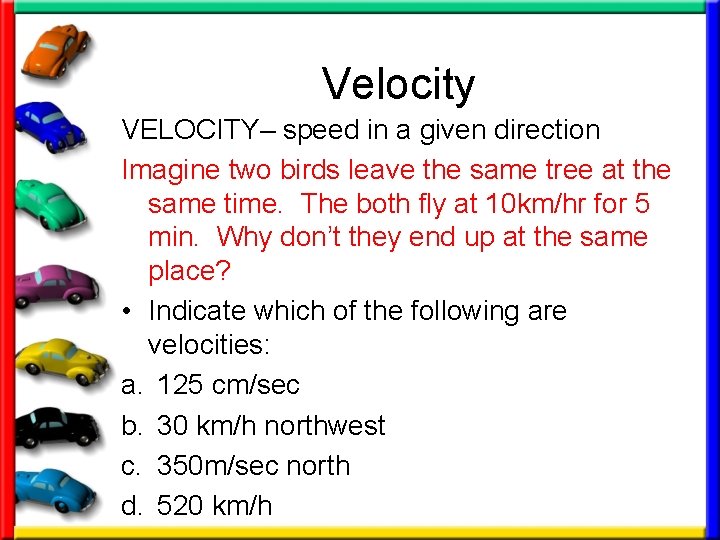 Velocity

VELOCITY– speed in a given direction

Imagine two birds leave the same tree at the same time. The both fly at 10km/hr for 5 min. Why don't they end up at the same place?

• Indicate which of the following are velocities:

a. 125 cm/sec
b. 30 km/h northwest
c. 350m/sec north
d. 520 km/h